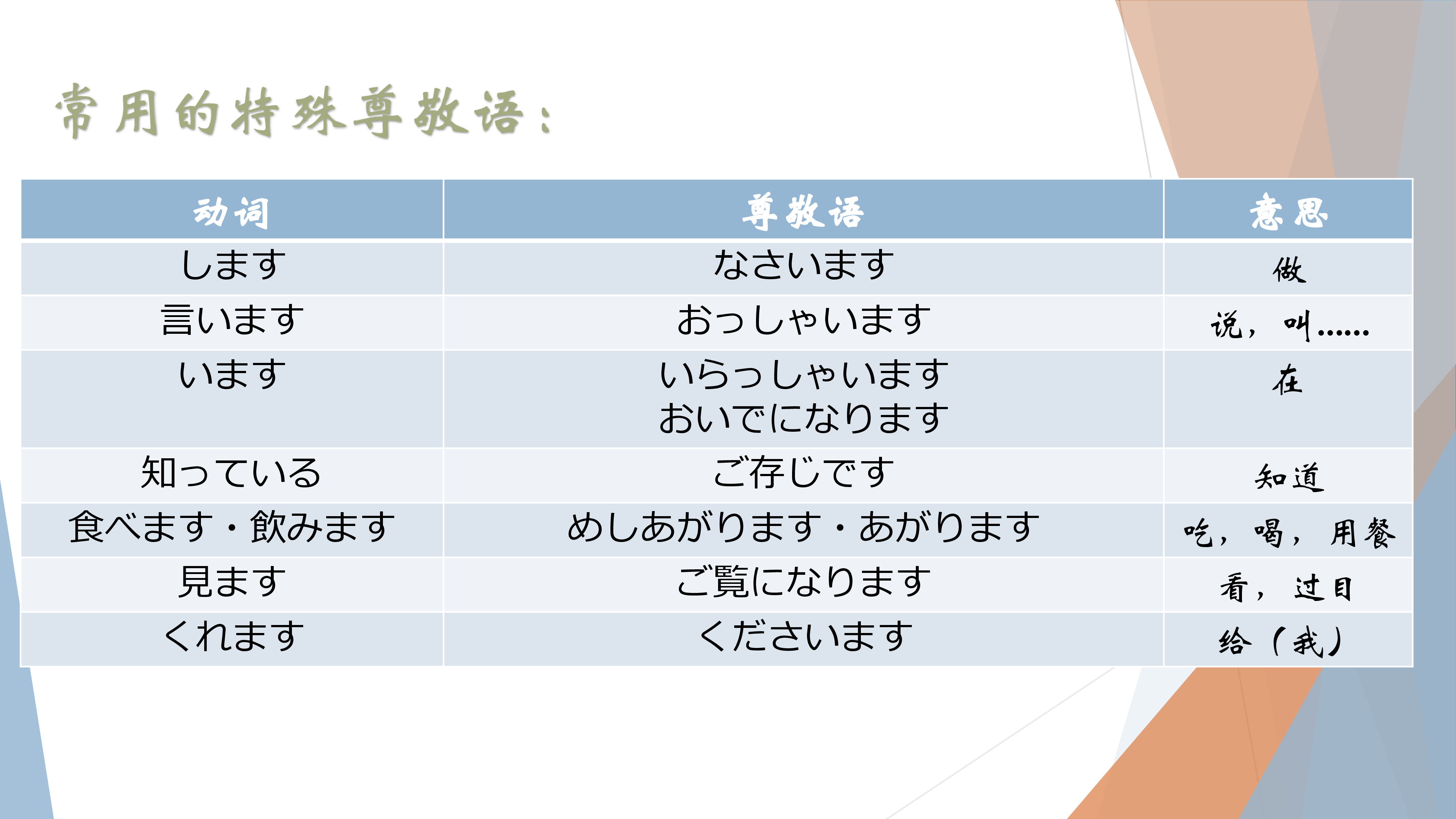 常用的特殊尊敬语：

| 动词 | 尊敬语 | 意思 |
|---|---|---|
| します | なさいます | 做 |
| 言います | おっしゃいます | 说，叫…… |
| います | いらっしゃいます おいでになります | 在 |
| 知っている | ご存じです | 知道 |
| 食べます・飲みます | めしあがります・あがります | 吃，喝，用餐 |
| 見ます | ご覧になります | 看，过目 |
| くれます | くださいます | 给（我） |